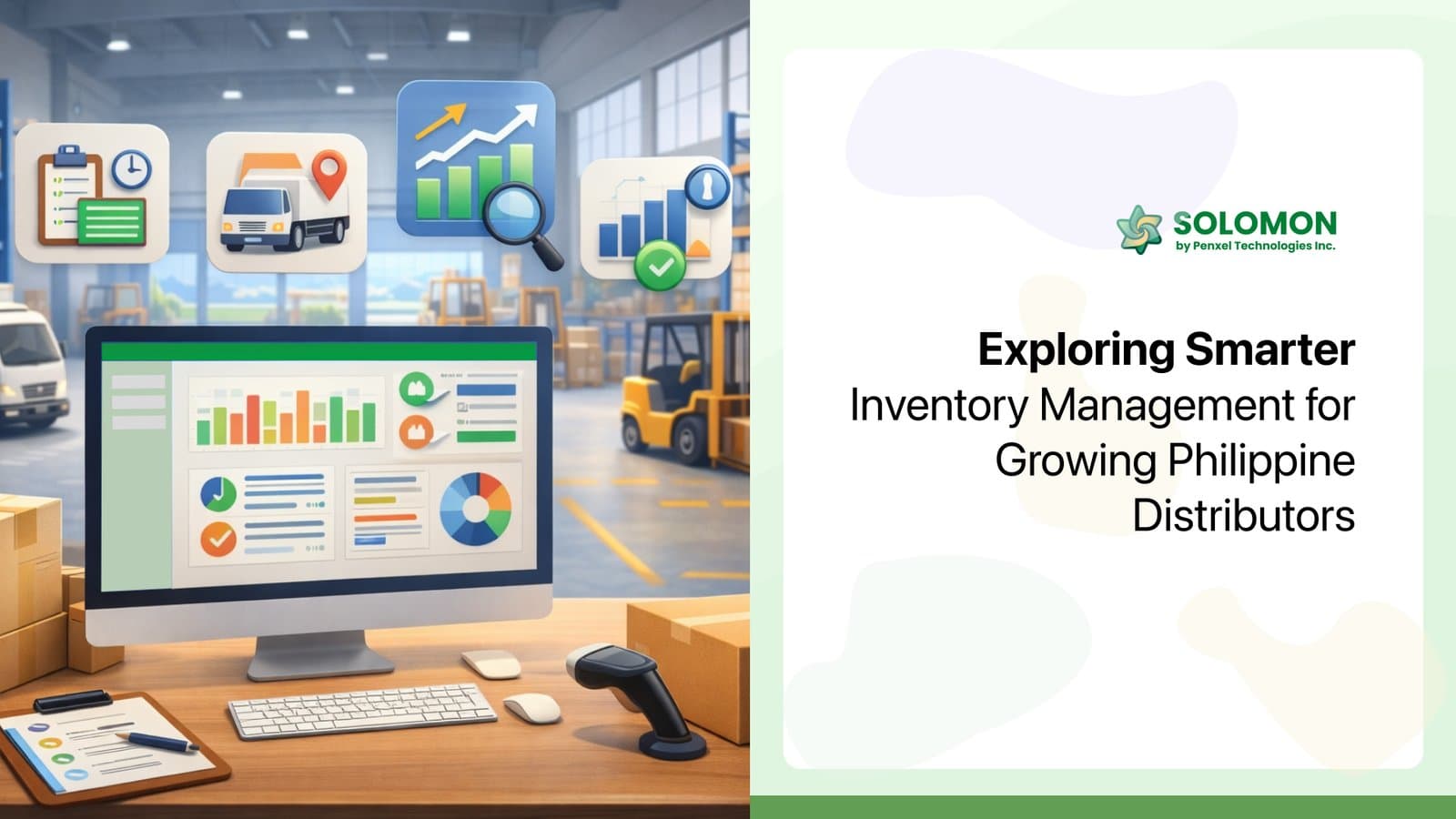 SOLOMON
by Penxel Technologies Inc.

Exploring Smarter Inventory Management for Growing Philippine Distributors